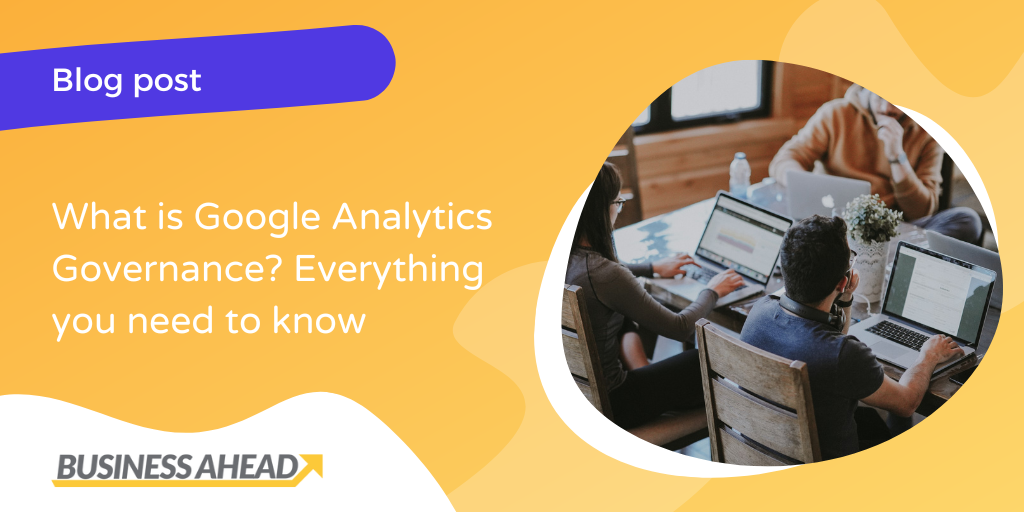 Blog post

What is Google Analytics Governance? Everything you need to know

BUSINESS AHEAD